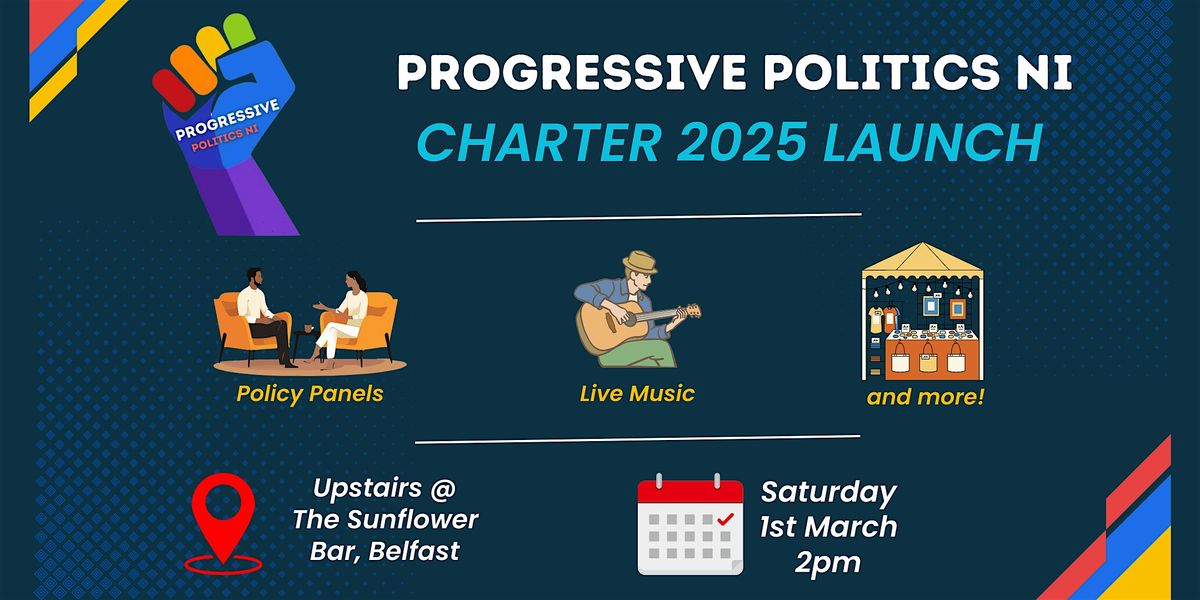 PROGRESSIVE POLITICS NI

PROGRESSIVE POLITICS NI
CHARTER 2025 LAUNCH

Policy Panels

Live Music

and more!

Upstairs @ The Sunflower Bar, Belfast

Saturday 1st March 2pm